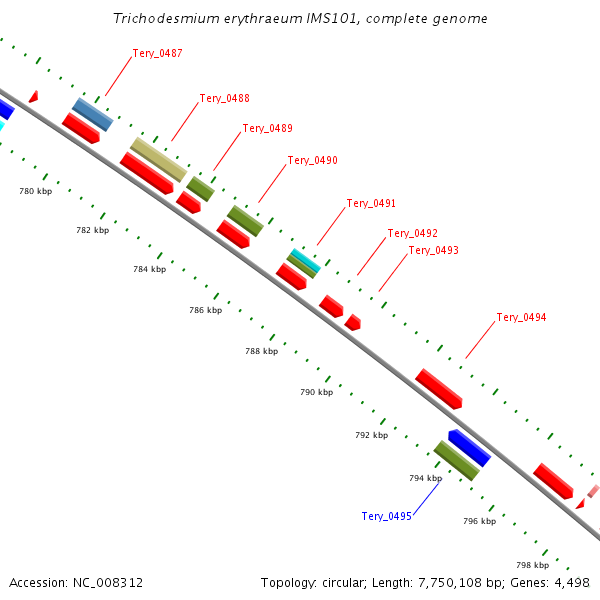 Trichodesmium erythraeum IMS101, complete genome

Tery_0487

Tery_0488

Tery_0489

Tery_0490

Tery_0491

Tery_0492

Tery_0493

Tery_0494

780 kbp

782 kbp

784 kbp

786 kbp

788 kbp

790 kbp

792 kbp

794 kbp

Tery_0495

796 kbp

798 kbp

Accession: NC_008312

Topology: circular; Length: 7,750,108 bp; Genes: 4,498